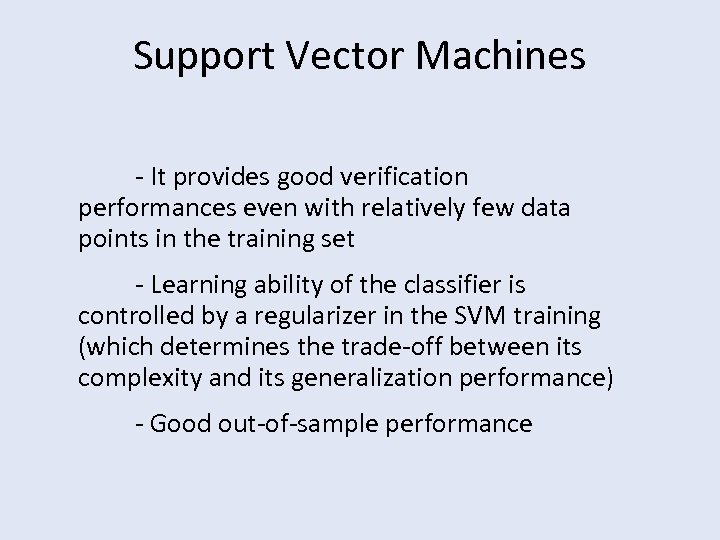 Support Vector Machines

- It provides good verification performances even with relatively few data points in the training set

- Learning ability of the classifier is controlled by a regularizer in the SVM training (which determines the trade-off between its complexity and its generalization performance)

- Good out-of-sample performance